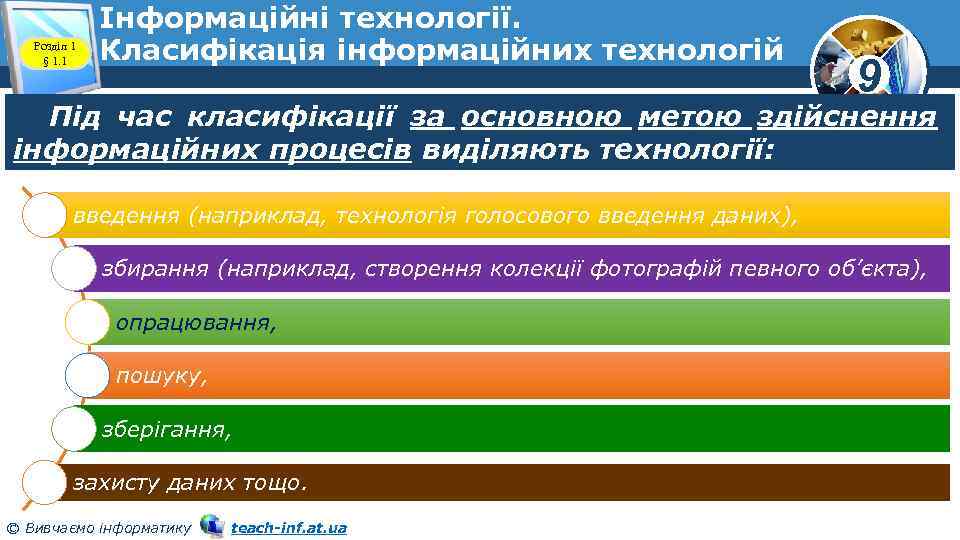 Розділ 1
§ 1.1

Інформаційні технології. Класифікація інформаційних технологій

9

Під час класифікації за основною метою здійснення інформаційних процесів виділяють технології:

введення (наприклад, технологія голосового введення даних),

збирання (наприклад, створення колекції фотографій певного об'єкта),

опрацювання,

пошуку,

зберігання,

захисту даних тощо.

© Вивчаємо інформатику teach-inf.at.ua